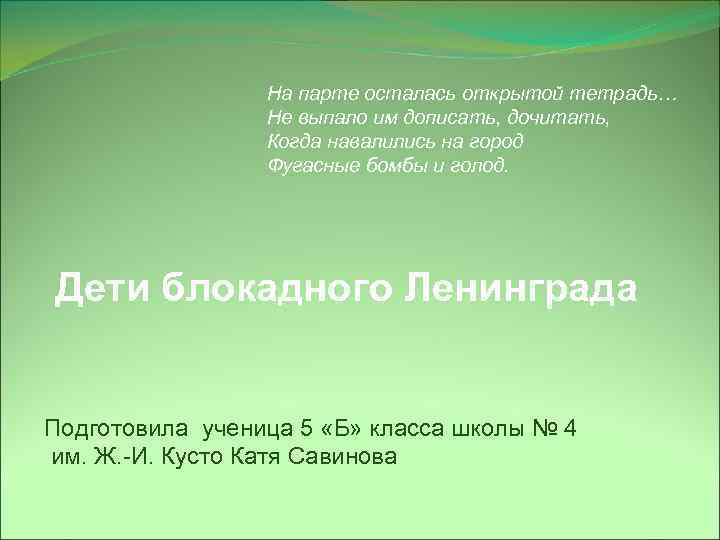 На парте осталась открытой тетрадь…
Не выпало им дописать, дочитать,
Когда навалились на город
Фугасные бомбы и голод.

Дети блокадного Ленинграда

Подготовила ученица 5 «Б» класса школы № 4 им. Ж.-И. Кусто Катя Савинова